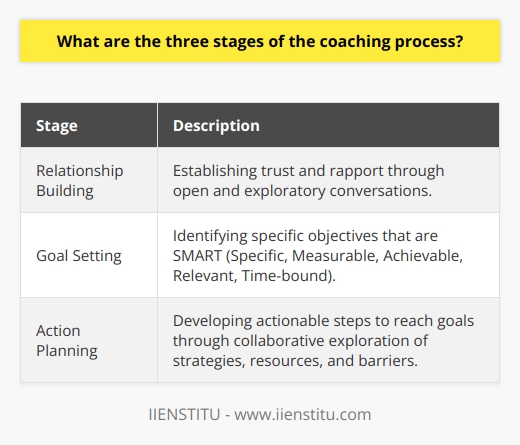 What are the three stages of the coaching process?

| Stage | Description |
|---|---|
| Relationship Building | Establishing trust and rapport through open and exploratory conversations. |
| Goal Setting | Identifying specific objectives that are SMART (Specific, Measurable, Achievable, Relevant, Time-bound). |
| Action Planning | Developing actionable steps to reach goals through collaborative exploration of strategies, resources, and barriers. |

IIENSTITU - www.iienstitu.com